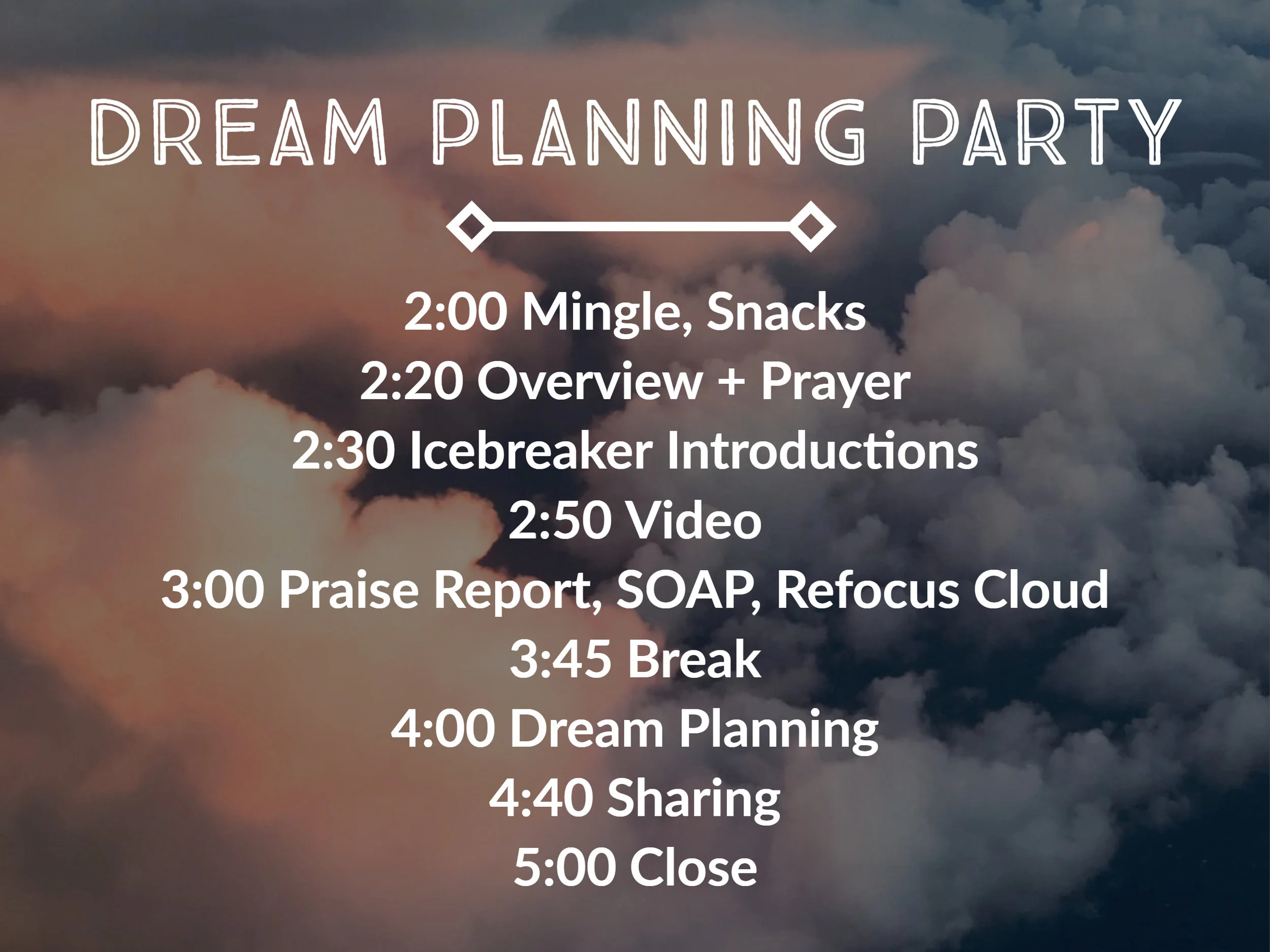 DREAM PLANNING PARTY

2:00 Mingle, Snacks
2:20 Overview + Prayer
2:30 Icebreaker Introductions
2:50 Video
3:00 Praise Report, SOAP, Refocus Cloud
3:45 Break
4:00 Dream Planning
4:40 Sharing
5:00 Close